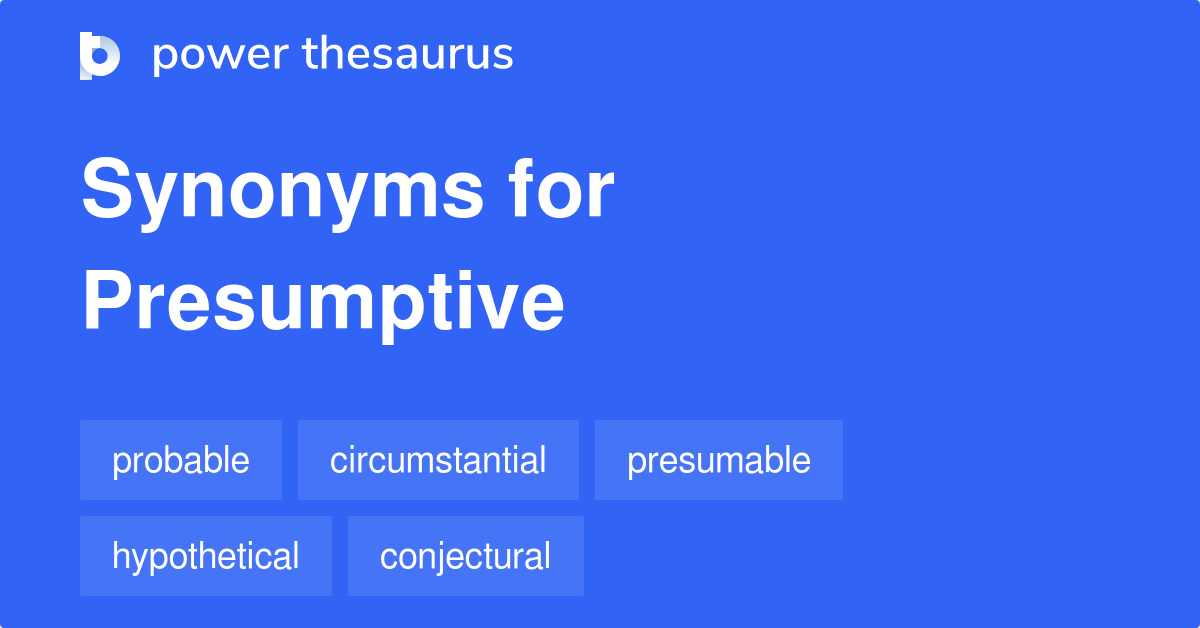 power thesaurus

Synonyms for Presumptive

probable
circumstantial
presumable
hypothetical
conjectural